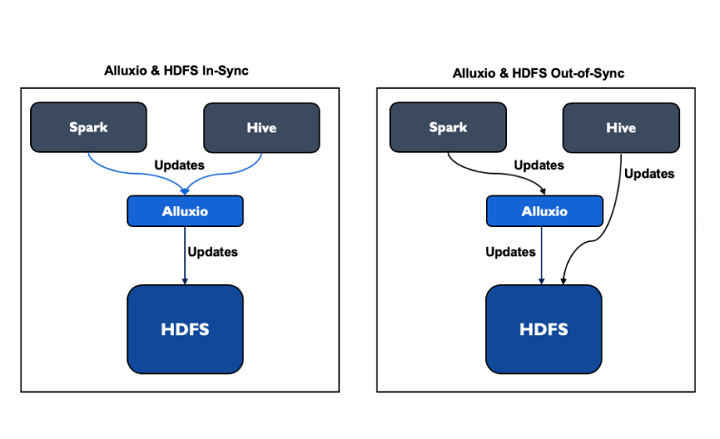 Alluxio & HDFS In-Sync

Spark

Hive

Updates

Alluxio

Updates

HDFS

Alluxio & HDFS Out-of-Sync

Spark

Hive

Updates

Updates

Alluxio

Updates

HDFS